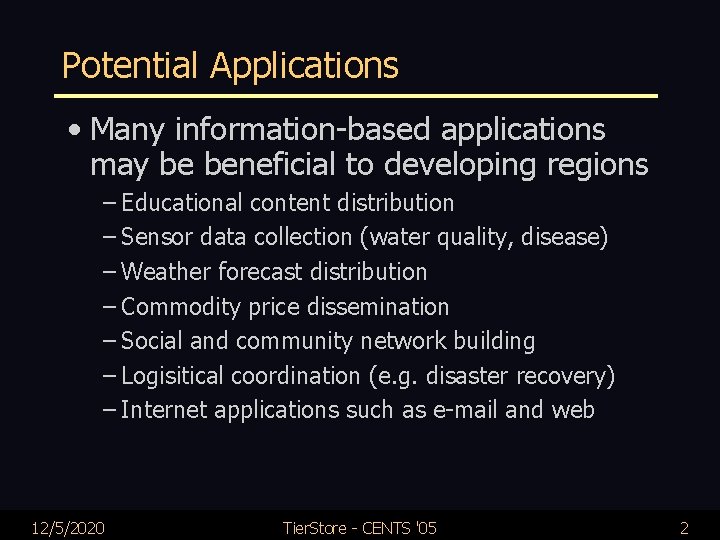 Potential Applications

• Many information-based applications may be beneficial to developing regions

– Educational content distribution
– Sensor data collection (water quality, disease)
– Weather forecast distribution
– Commodity price dissemination
– Social and community network building
– Logisitical coordination (e.g. disaster recovery)
– Internet applications such as e-mail and web

12/5/2020 TierStore - CENTS '05 2